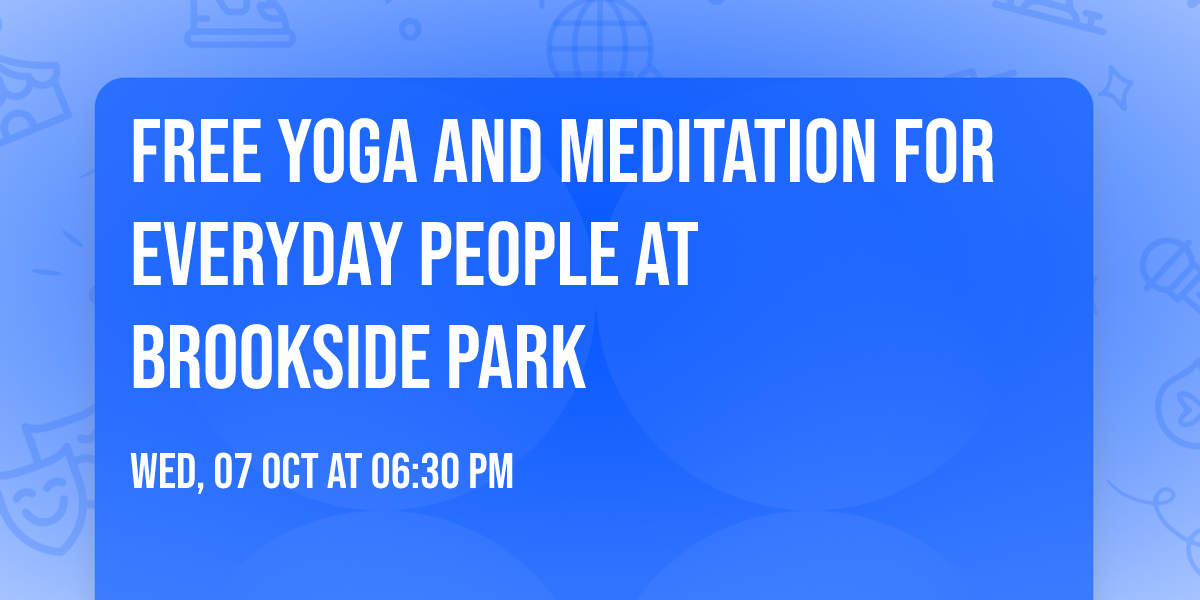 FREE YOGA AND MEDITATION FOR EVERYDAY PEOPLE AT BROOKSIDE PARK

WED, 07 OCT AT 06:30 PM